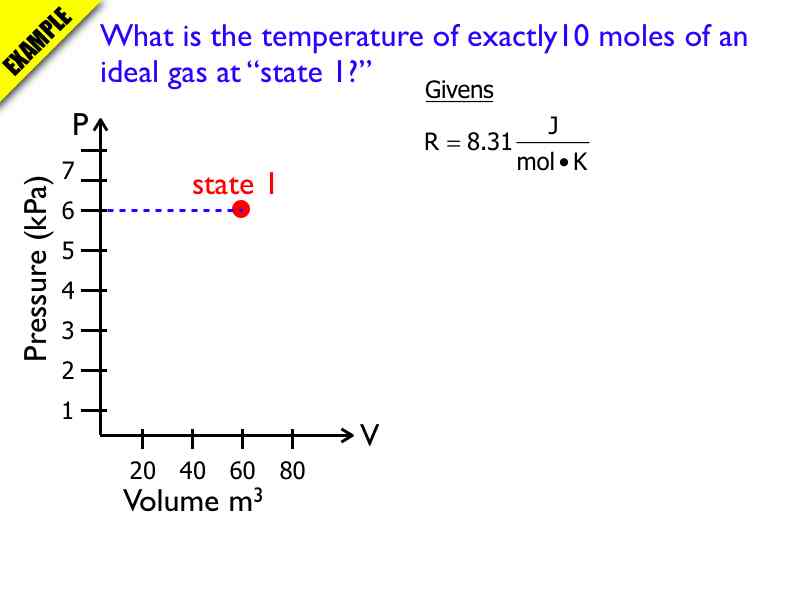 EXAMPLE

What is the temperature of exactly10 moles of an ideal gas at "state 1?"

Givens

$R = 8.31 \frac{J}{mol \bullet K}$

P

Pressure (kPa)

7
6
5
4
3
2
1

state 1

V

20 40 60 80

Volume $m^3$